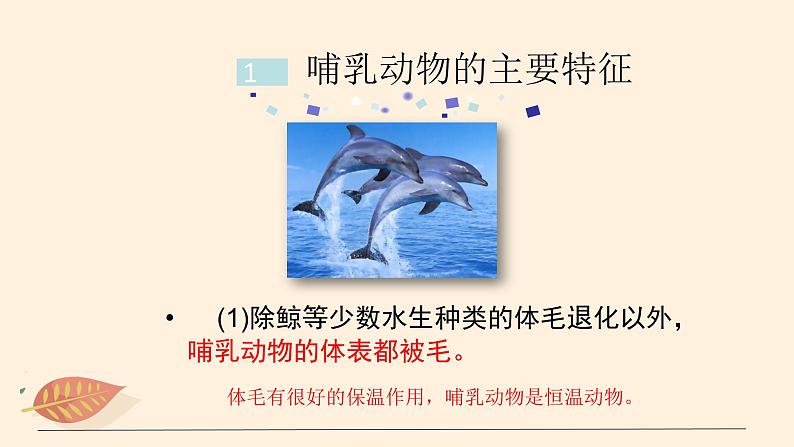 1 哺乳动物的主要特征

• (1)除鲸等少数水生种类的体毛退化以外，哺乳动物的体表都被毛。

体毛有很好的保温作用，哺乳动物是恒温动物。